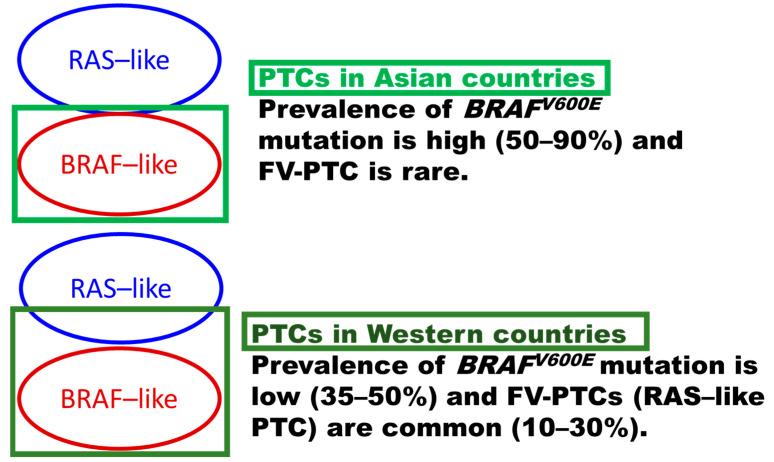 RAS–like

BRAF–like

PTCs in Asian countries

Prevalence of $BRAF^{V600E}$ mutation is high (50–90%) and FV-PTC is rare.

RAS–like

BRAF–like

PTCs in Western countries

Prevalence of $BRAF^{V600E}$ mutation is low (35–50%) and FV-PTCs (RAS–like PTC) are common (10–30%).